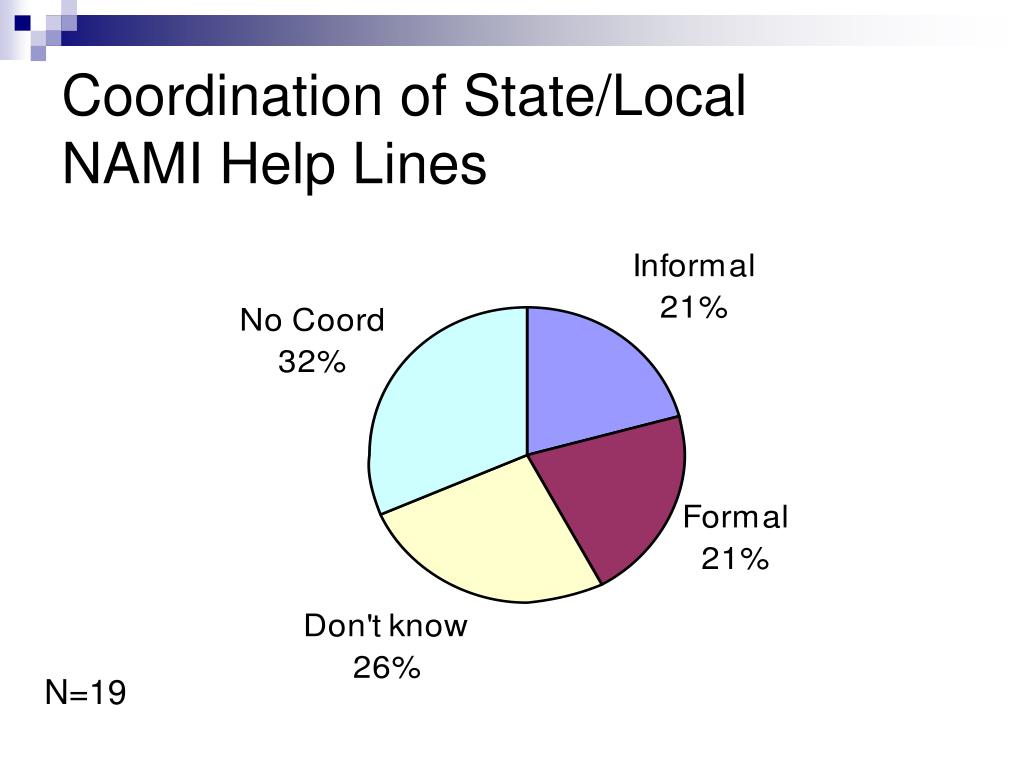 Coordination of State/Local NAMI Help Lines

Informal
21%

No Coord
32%

Formal
21%

Don't know
26%

N=19